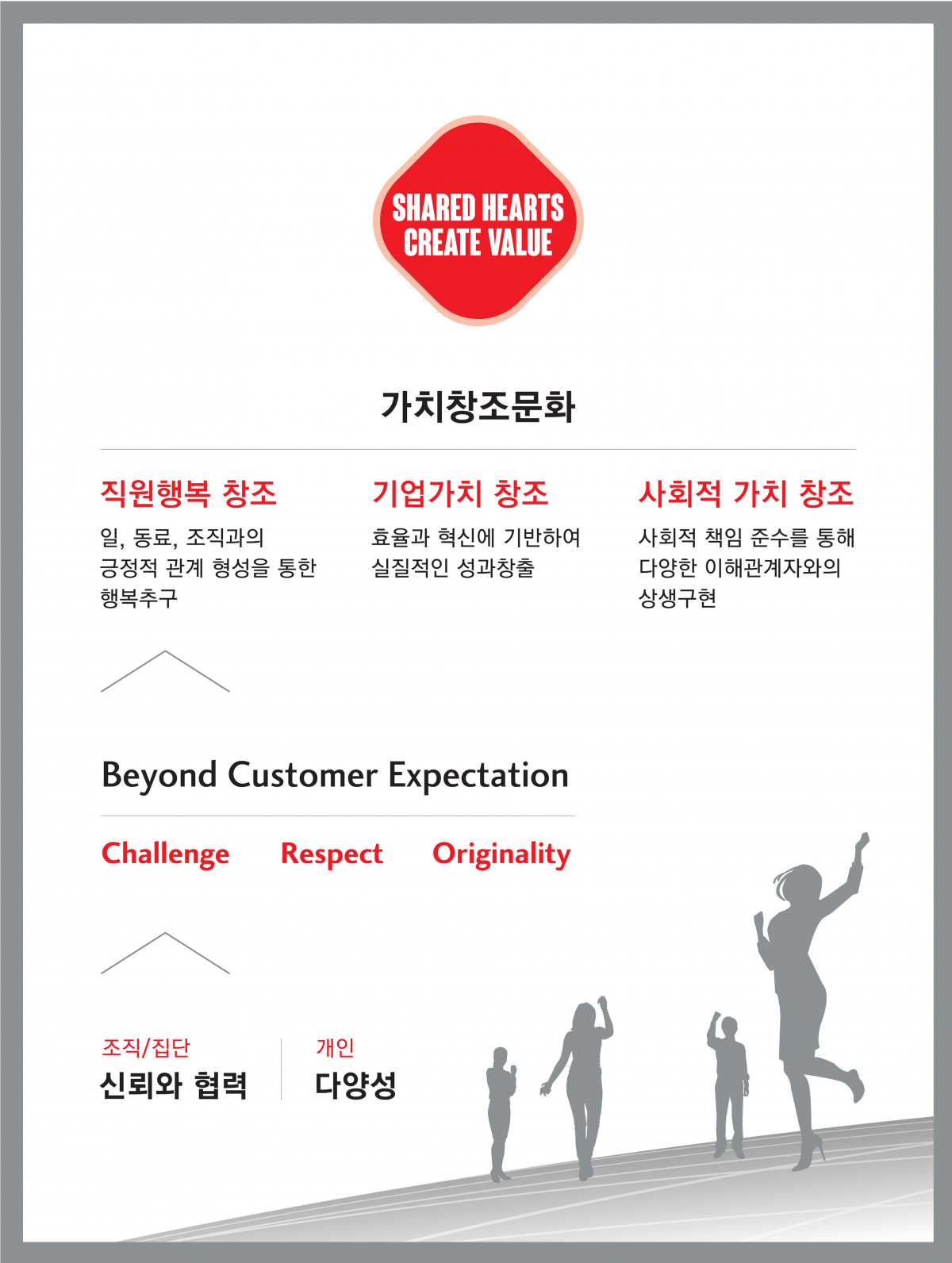 SHARED HEARTS CREATE VALUE

가치창조문화

직원행복 창조

일, 동료, 조직과의 긍정적 관계 형성을 통한 행복추구

기업가치 창조

효율과 혁신에 기반하여 실질적인 성과창출

사회적 가치 창조

사회적 책임 준수를 통해 다양한 이해관계자와의 상생구현

Beyond Customer Expectation

Challenge Respect Originality

조직/집단

신뢰와 협력

개인

다양성